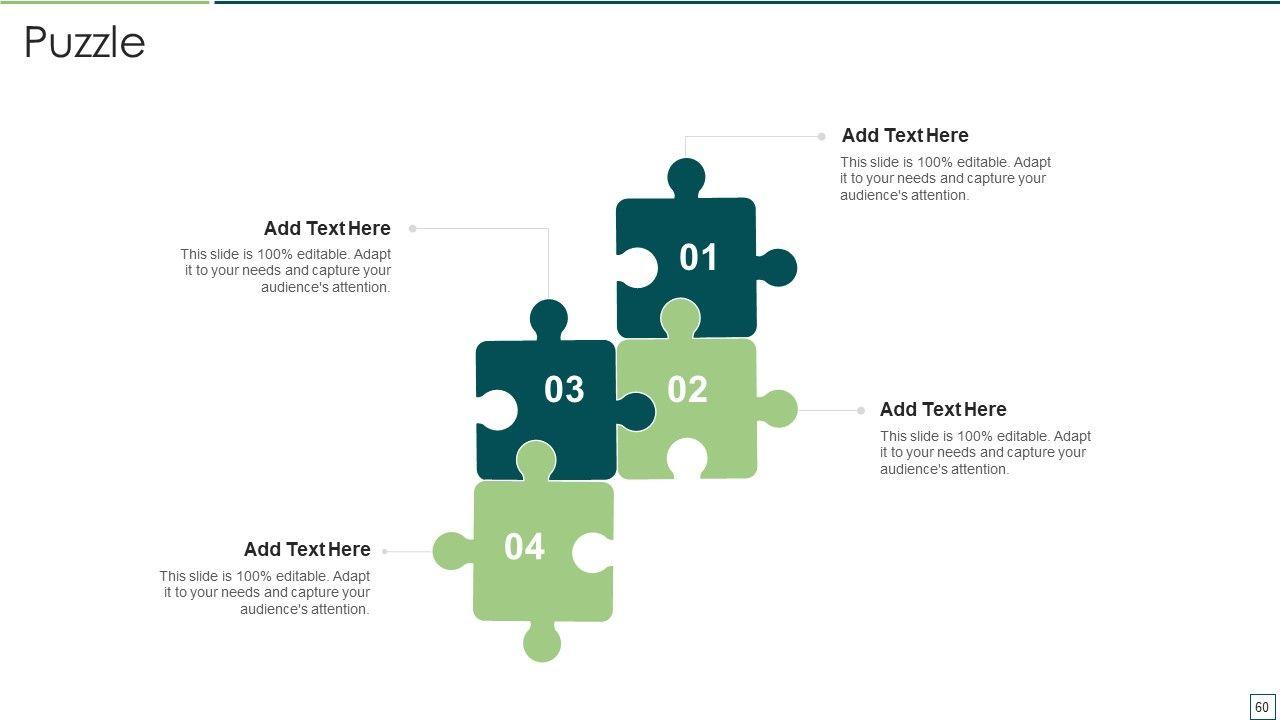 Puzzle

Add Text Here
This slide is 100% editable. Adapt it to your needs and capture your audience's attention.

Add Text Here
This slide is 100% editable. Adapt it to your needs and capture your audience's attention.

01

03

02

Add Text Here
This slide is 100% editable. Adapt it to your needs and capture your audience's attention.

04

Add Text Here
This slide is 100% editable. Adapt it to your needs and capture your audience's attention.

60